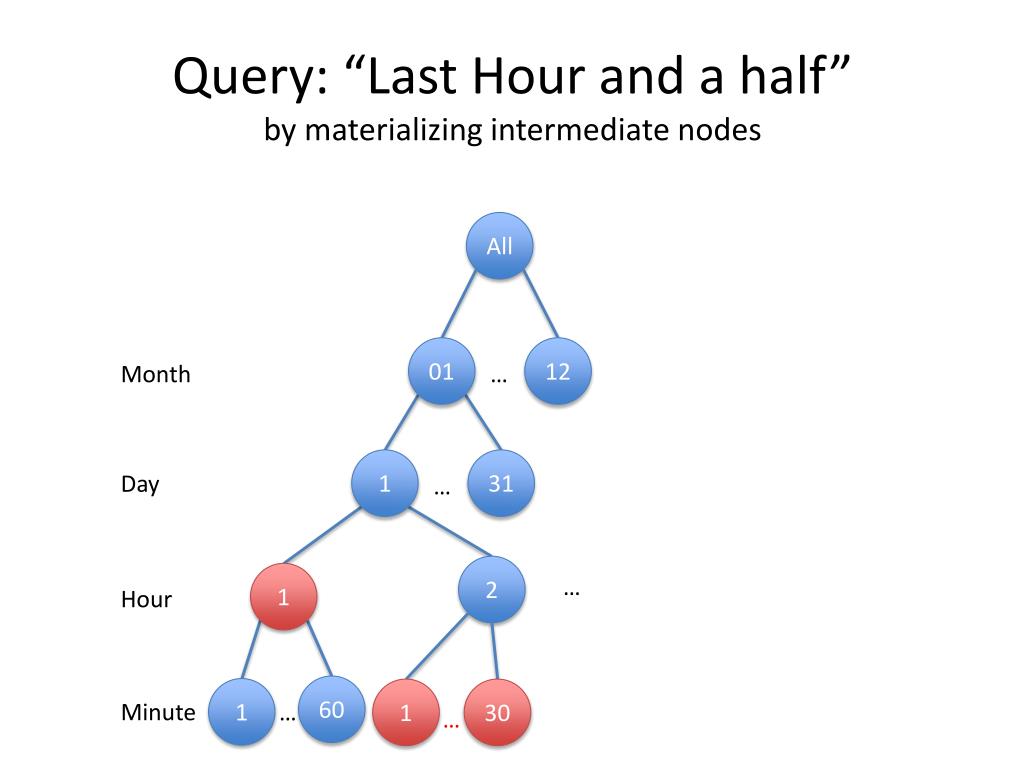 Query: “Last Hour and a half”
by materializing intermediate nodes

All

Month 01 … 12

Day 1 … 31

Hour 1 2 …

Minute 1 … 60 1 … 30